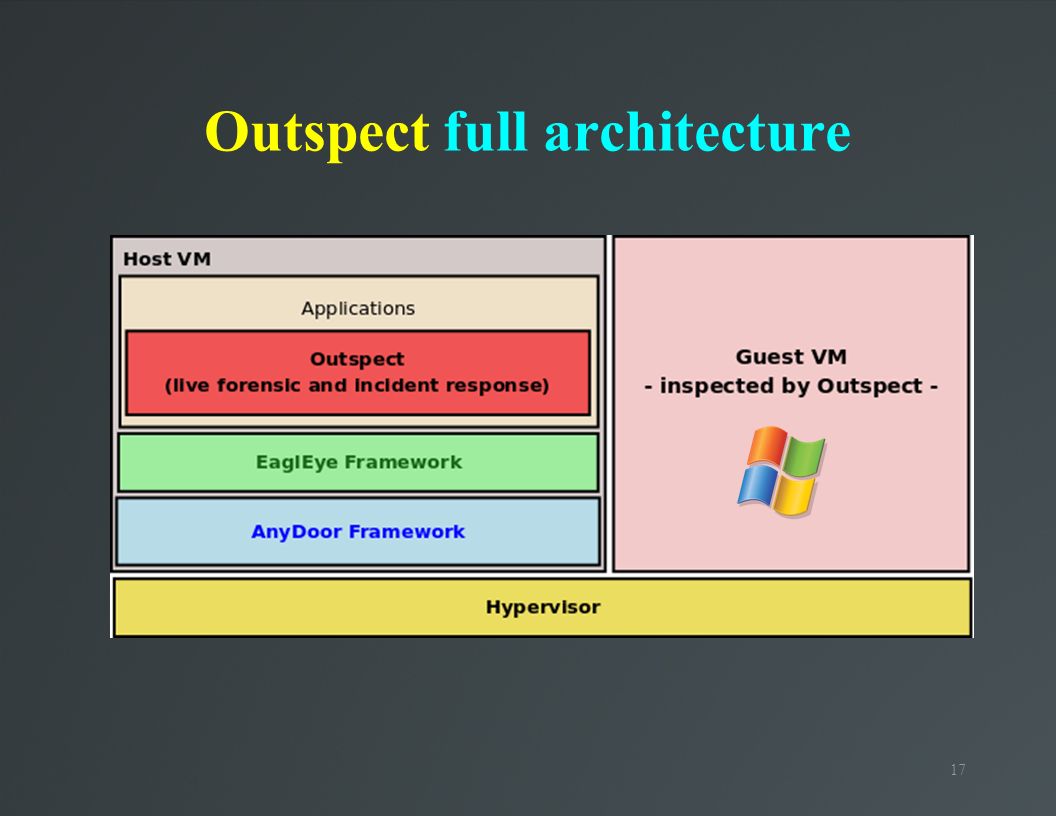 Outspect full architecture

Host VM

Applications

Outspect
(live forensic and incident response)

EaglEye Framework

AnyDoor Framework

Guest VM
- inspected by Outspect -

Hypervisor

17